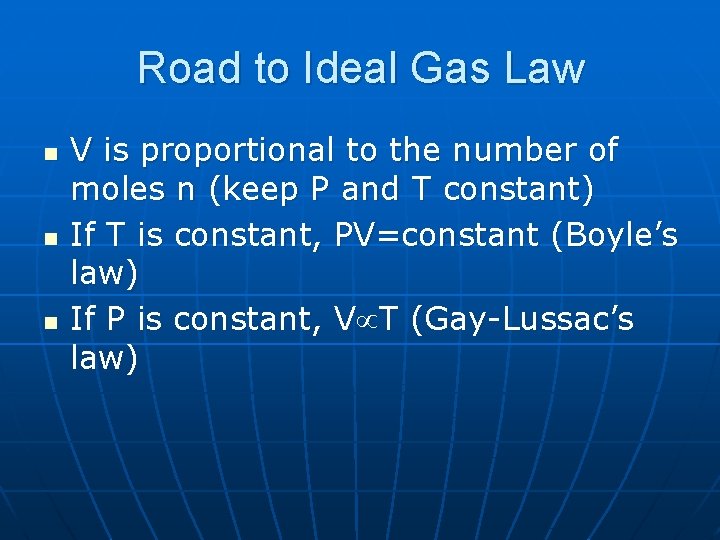 Road to Ideal Gas Law

- V is proportional to the number of moles n (keep P and T constant)
- If T is constant, PV=constant (Boyle’s law)
- If P is constant, $V \propto T$ (Gay-Lussac’s law)